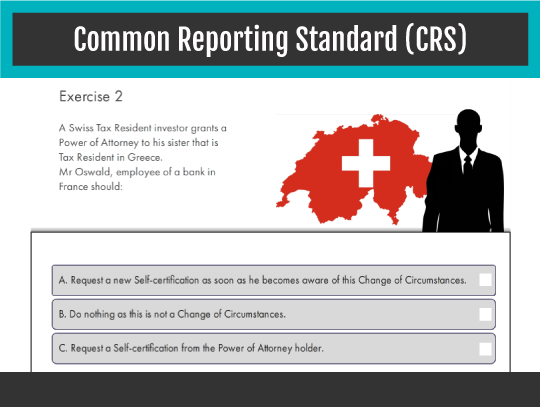 Common Reporting Standard (CRS)

Exercise 2

A Swiss Tax Resident investor grants a Power of Attorney to his sister that is Tax Resident in Greece.
Mr Oswald, employee of a bank in France should:

A. Request a new Self-certification as soon as he becomes aware of this Change of Circumstances.

B. Do nothing as this is not a Change of Circumstances.

C. Request a Self-certification from the Power of Attorney holder.